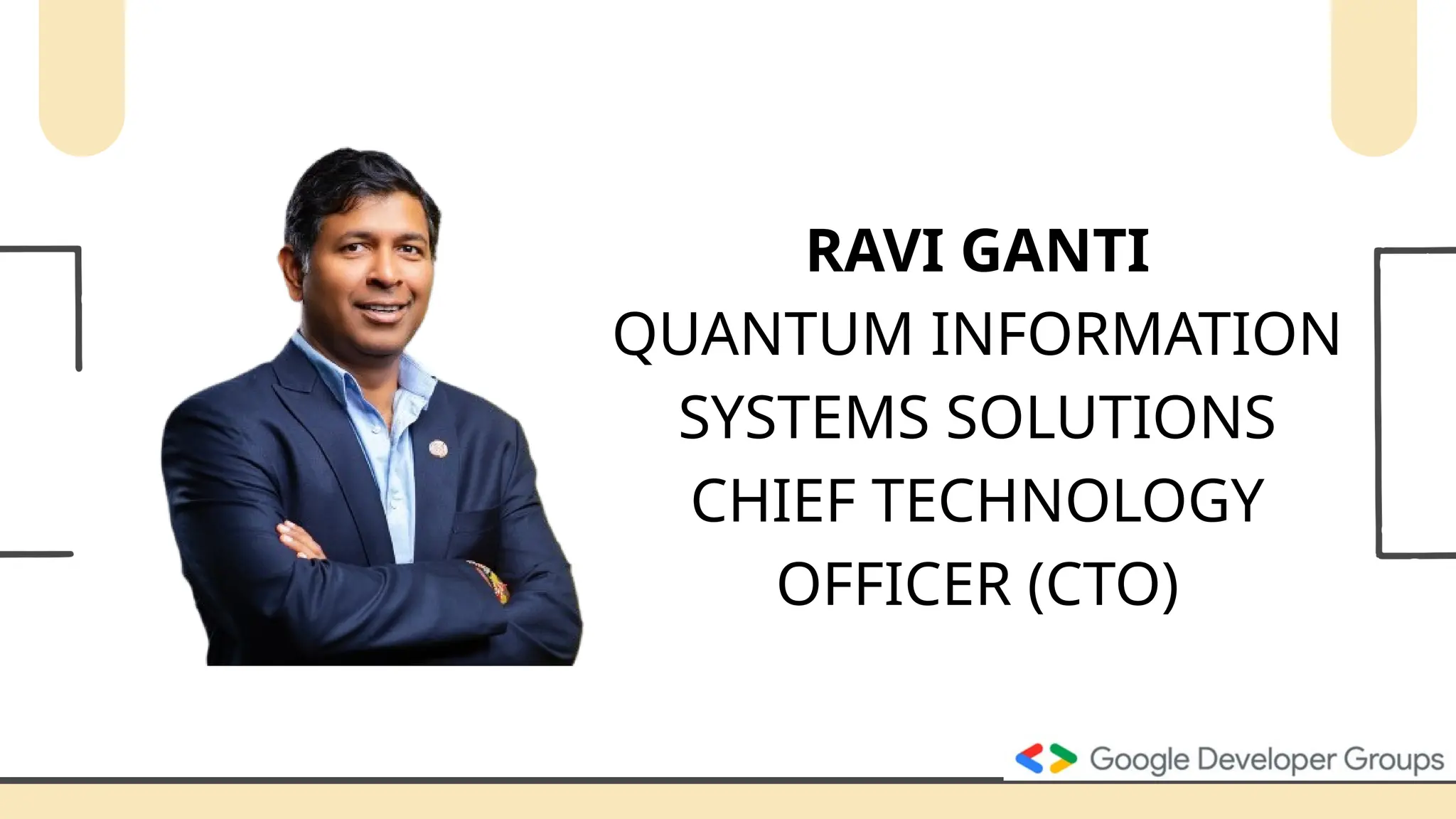 RAVI GANTI
QUANTUM INFORMATION SYSTEMS SOLUTIONS CHIEF TECHNOLOGY OFFICER (CTO)

Google Developer Groups